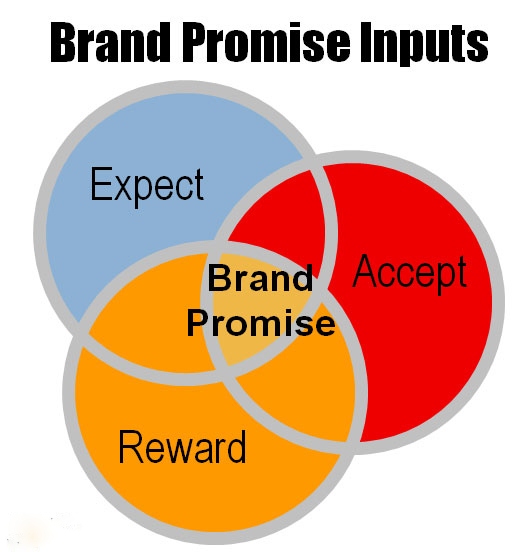 Brand Promise Inputs

Expect

Accept

Brand Promise

Reward